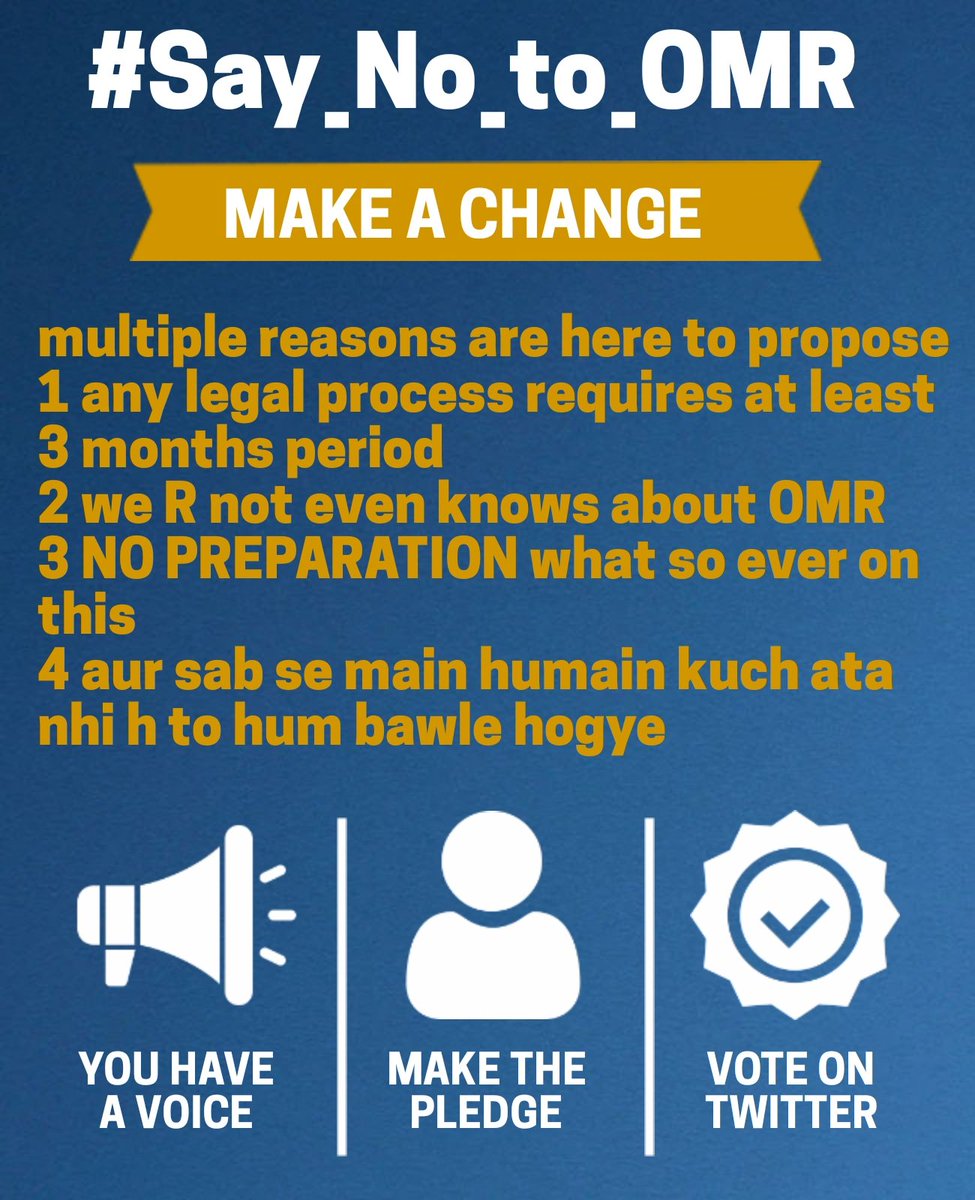 #Say_No_to_OMR

MAKE A CHANGE

multiple reasons are here to propose
1 any legal process requires at least 3 months period
2 we R not even knows about OMR
3 NO PREPARATION what so ever on this
4 aur sab se main humain kuch ata nhi h to hum bawle hogye

YOU HAVE A VOICE

MAKE THE PLEDGE

VOTE ON TWITTER